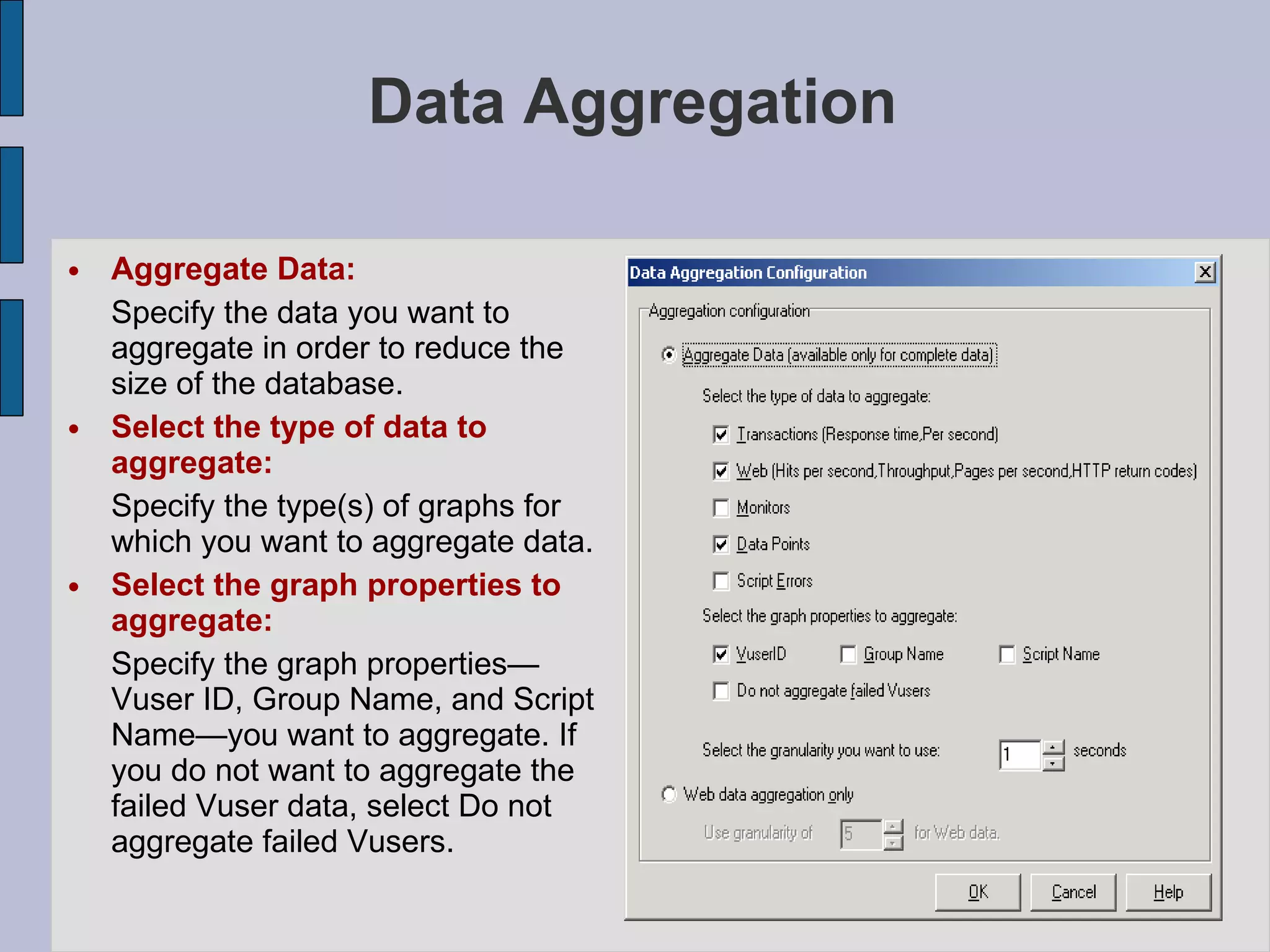 Data Aggregation

• Aggregate Data:

Specify the data you want to aggregate in order to reduce the size of the database.

• Select the type of data to aggregate:

Specify the type(s) of graphs for which you want to aggregate data.

• Select the graph properties to aggregate:

Specify the graph properties—Vuser ID, Group Name, and Script Name—you want to aggregate. If you do not want to aggregate the failed Vuser data, select Do not aggregate failed Vusers.

Data Aggregation Configuration

Aggregation configuration

Aggregate Data (available only for complete data)

Select the type of data to aggregate:

Transactions (Response time,Per second)

Web (Hits per second,Throughput,Pages per second,HTTP return codes)

Monitors

Data Points

Script Errors

Select the graph properties to aggregate:

VuserID

Group Name

Script Name

Do not aggregate failed Vusers

Select the granularity you want to use: 1 seconds

Web data aggregation only

Use granularity of 5 for Web data.

OK

Cancel

Help